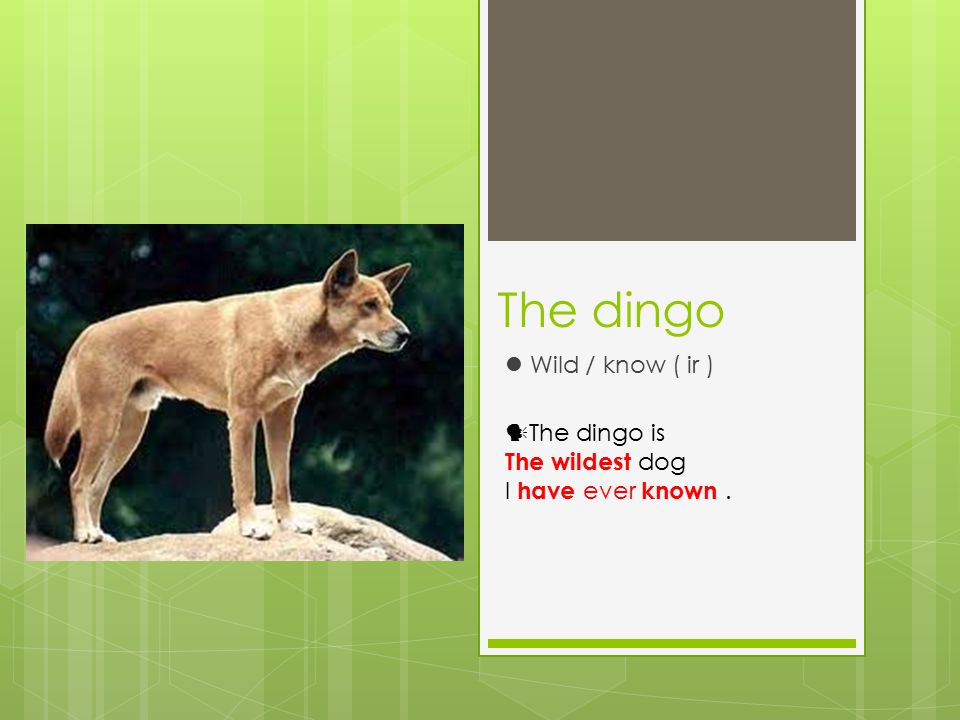 The dingo

● Wild / know ( ir )

The dingo is
The wildest dog
I have ever known .